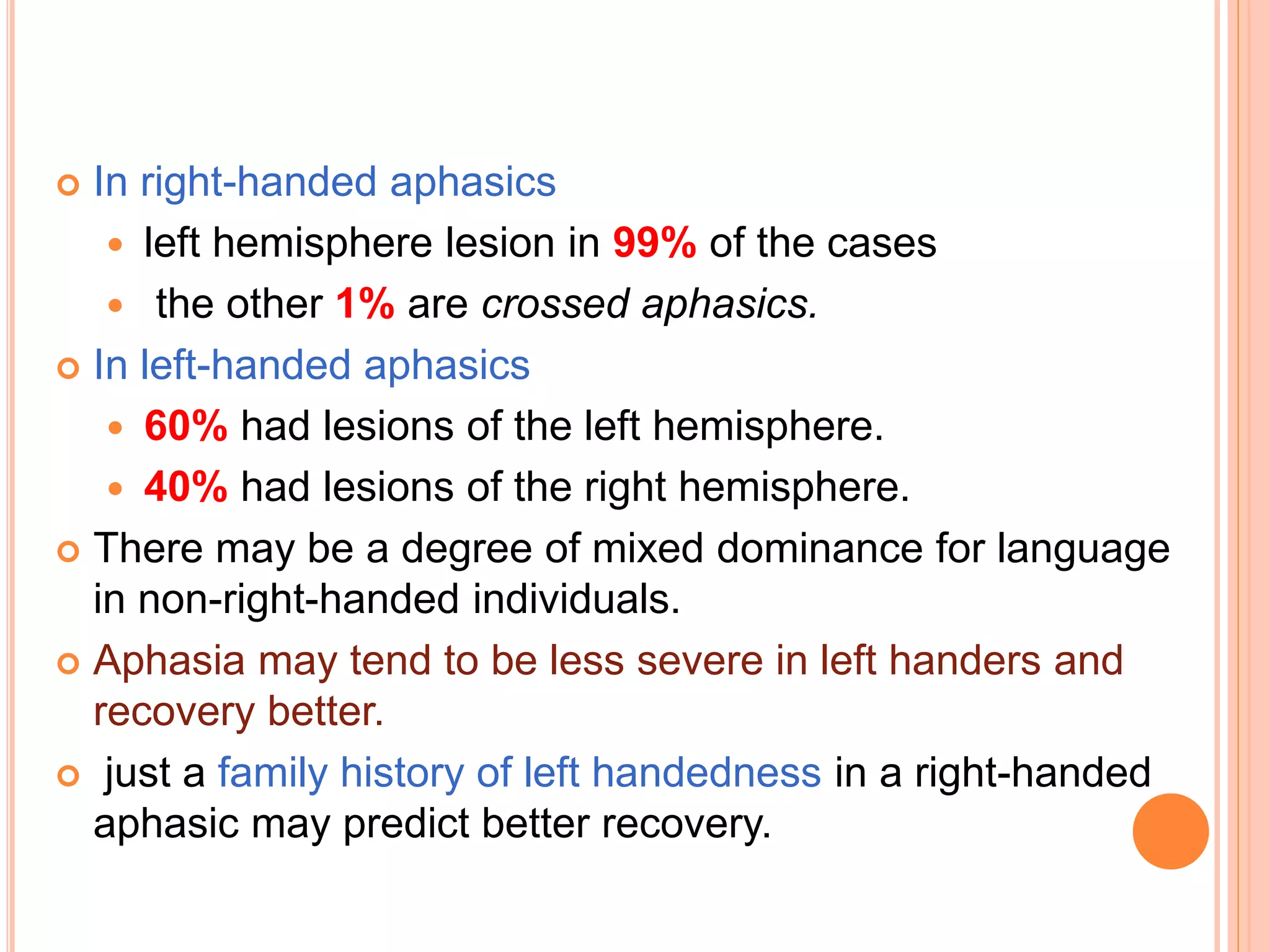 In right-handed aphasics

left hemisphere lesion in 99% of the cases

the other 1% are crossed aphasics.

In left-handed aphasics

60% had lesions of the left hemisphere.

40% had lesions of the right hemisphere.

There may be a degree of mixed dominance for language in non-right-handed individuals.

Aphasia may tend to be less severe in left handers and recovery better.

just a family history of left handedness in a right-handed aphasic may predict better recovery.